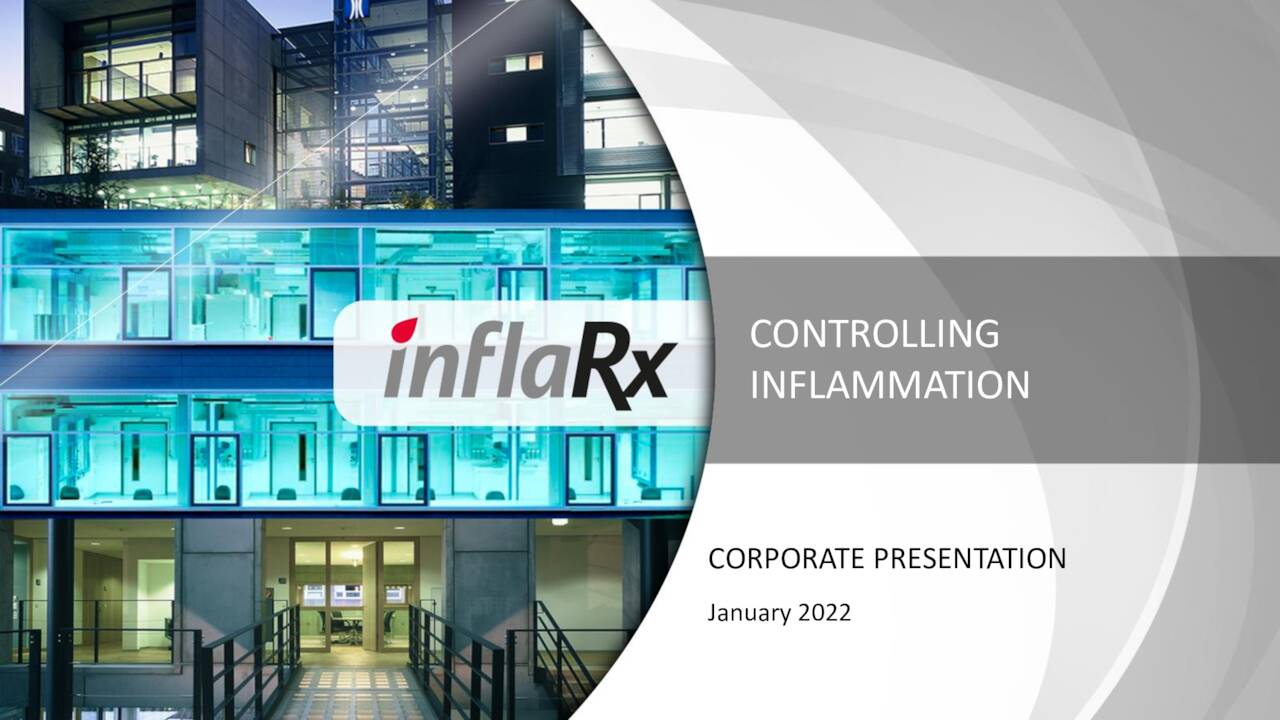 inflaRx

CONTROLLING INFLAMMATION

CORPORATE PRESENTATION

January 2022